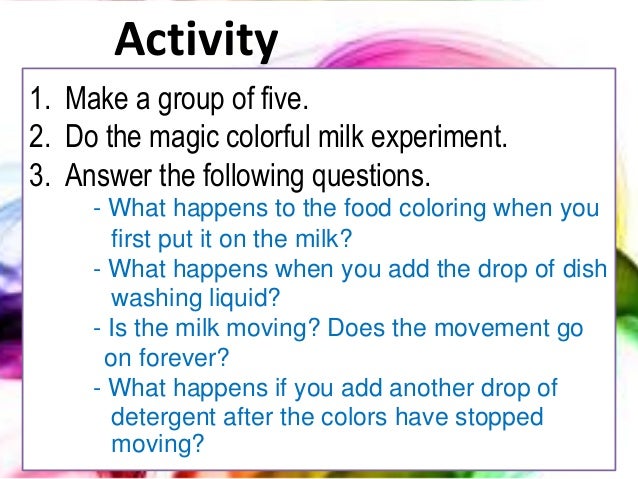 Activity

1. Make a group of five.
2. Do the magic colorful milk experiment.
3. Answer the following questions.

- What happens to the food coloring when you first put it on the milk?
- What happens when you add the drop of dish washing liquid?
- Is the milk moving? Does the movement go on forever?
- What happens if you add another drop of detergent after the colors have stopped moving?